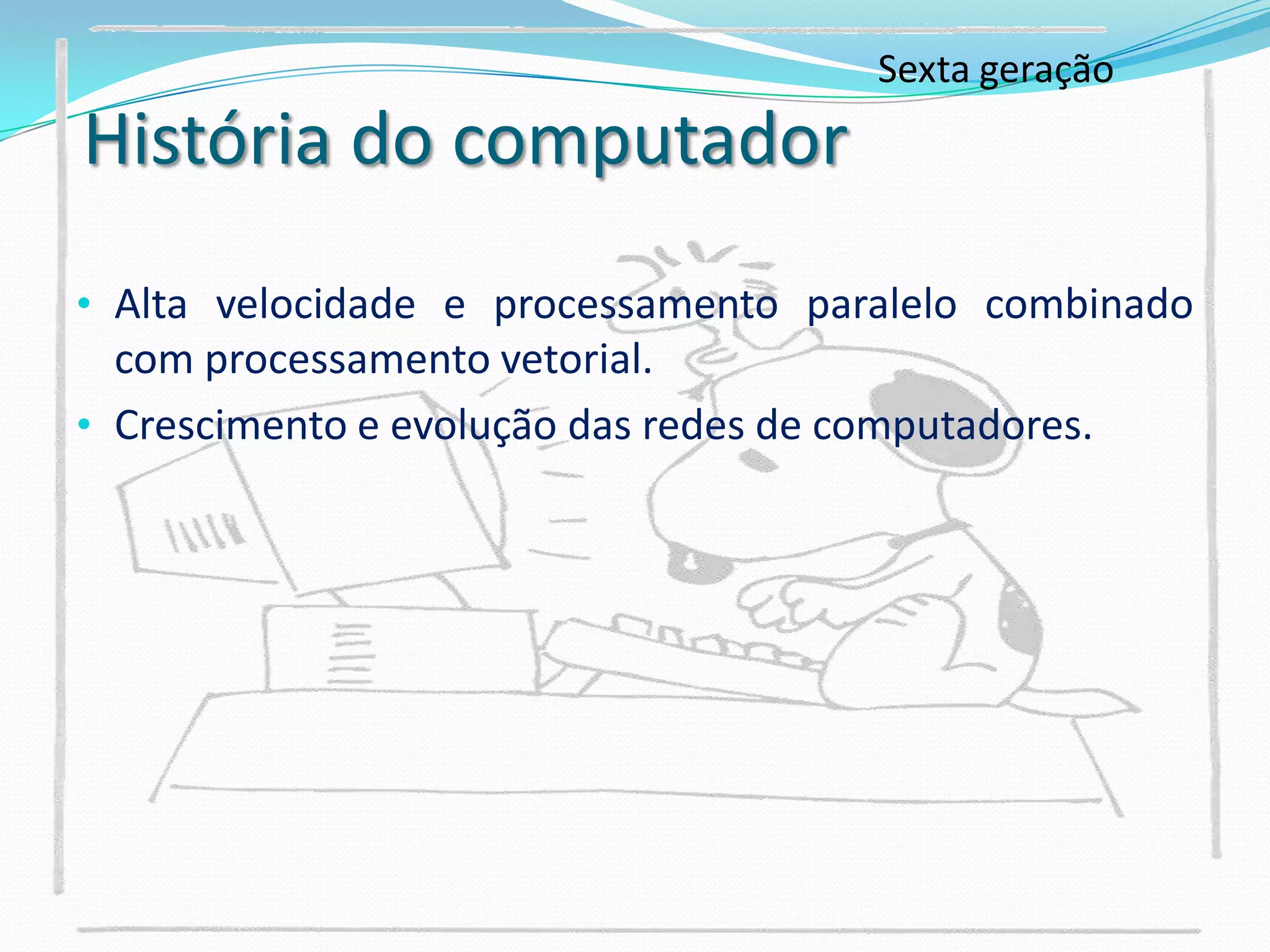 Sexta geração

História do computador

• Alta velocidade e processamento paralelo combinado com processamento vetorial.
• Crescimento e evolução das redes de computadores.